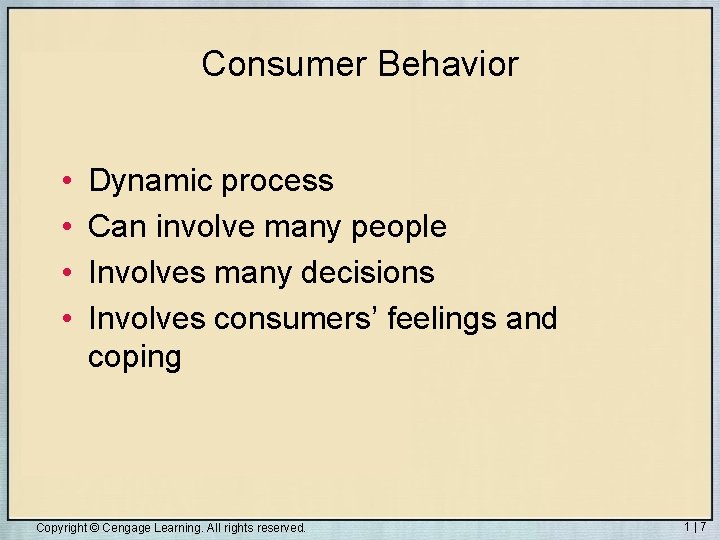 Consumer Behavior

• Dynamic process
• Can involve many people
• Involves many decisions
• Involves consumers’ feelings and coping

Copyright © Cengage Learning. All rights reserved.

1 | 7